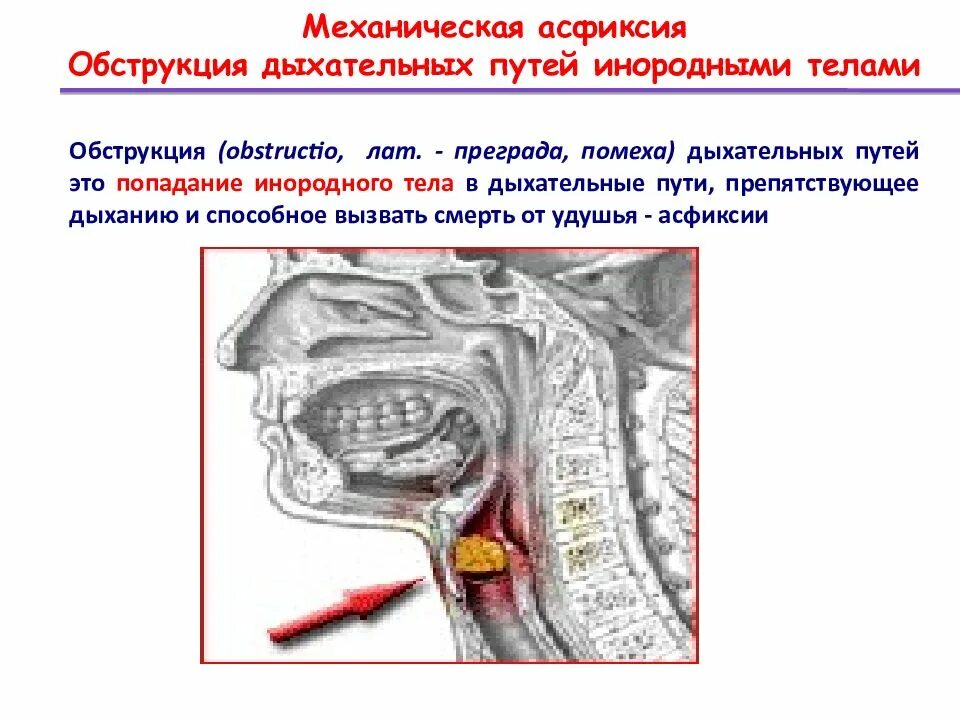 Механическая асфиксия
Обструкция дыхательных путей инородными телами

Обструкция (obstructio, лат. - преграда, помеха) дыхательных путей это попадание инородного тела в дыхательные пути, препятствующее дыханию и способное вызвать смерть от удушья - асфиксии